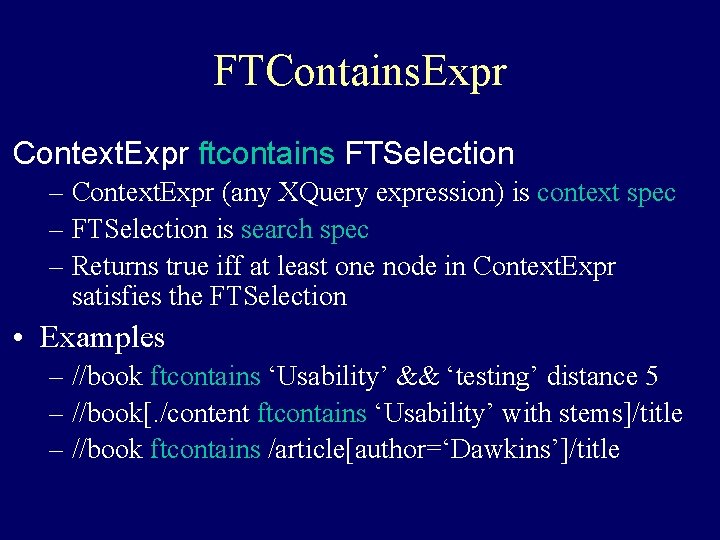 FTContainsExpr

ContextExpr ftcontains FTSelection
– ContextExpr (any XQuery expression) is context spec
– FTSelection is search spec
– Returns true iff at least one node in ContextExpr satisfies the FTSelection

• Examples
– //book ftcontains ‘Usability’ && ‘testing’ distance 5
– //book[./content ftcontains ‘Usability’ with stems]/title
– //book ftcontains /article[author=‘Dawkins’]/title